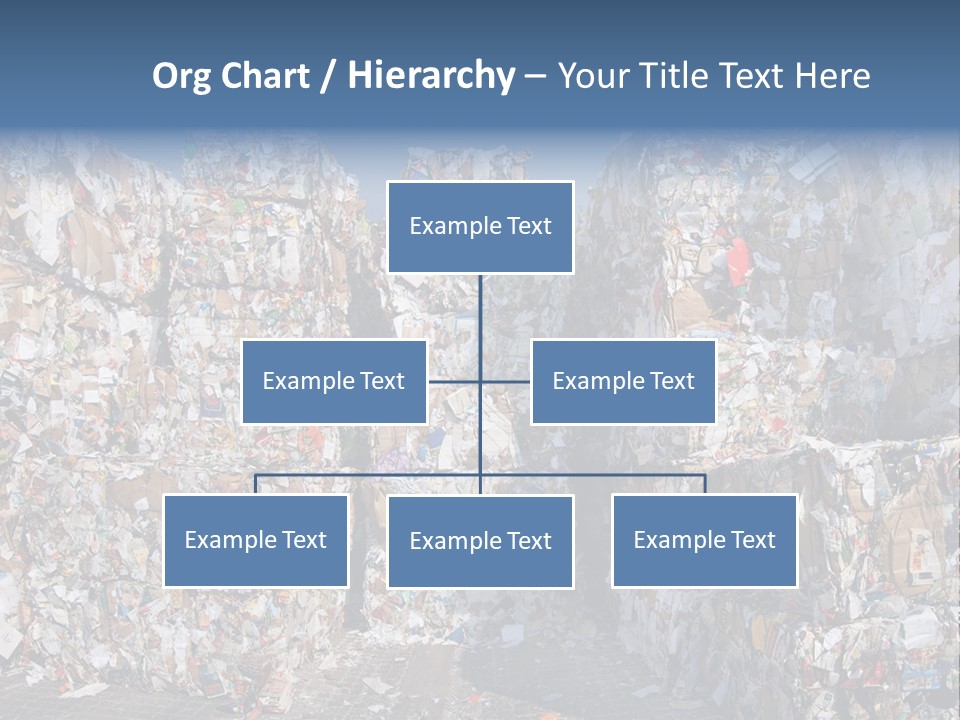 Org Chart / Hierarchy – Your Title Text Here

Example Text

Example Text

Example Text

Example Text

Example Text

Example Text